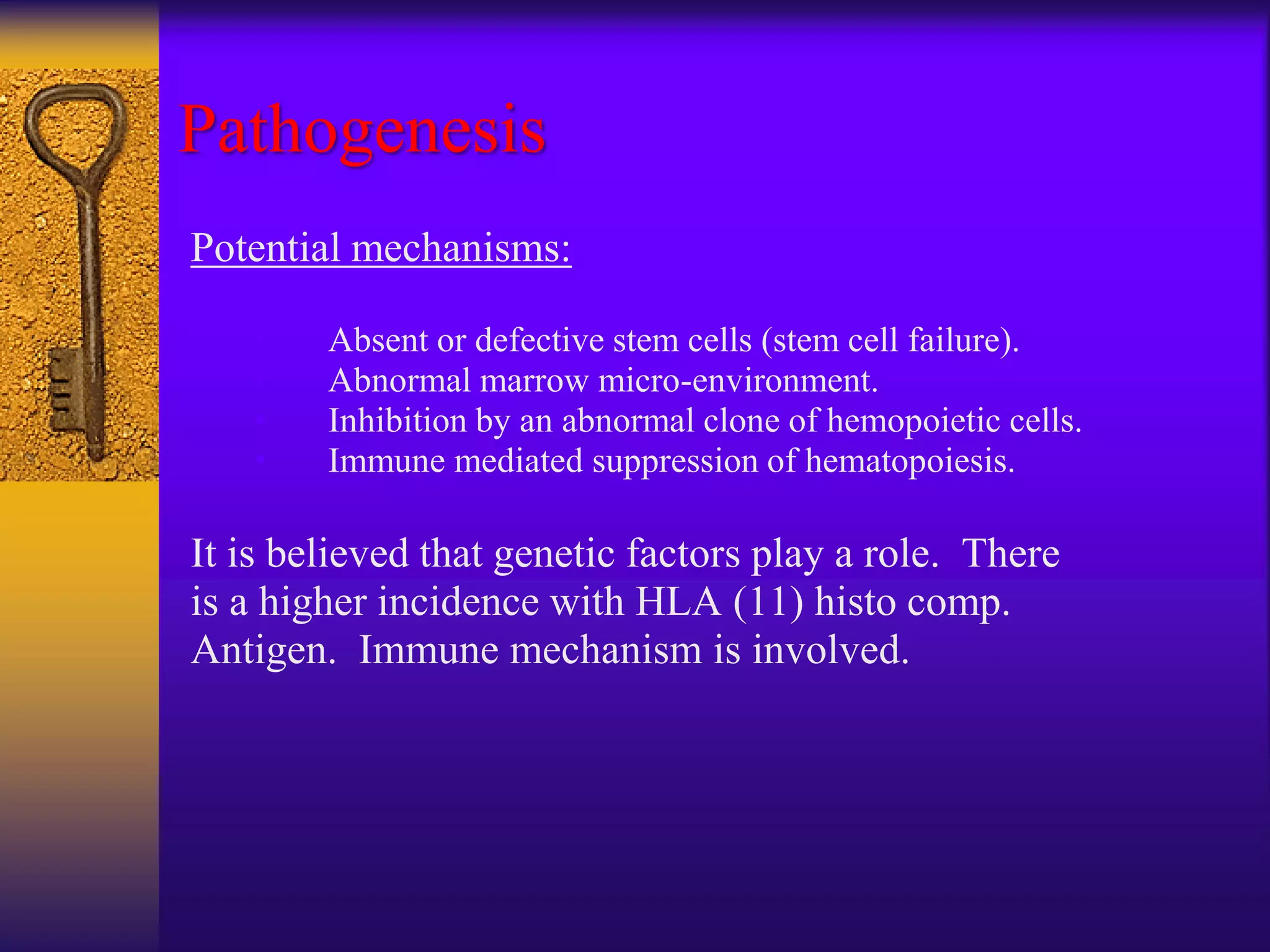 Pathogenesis

Potential mechanisms:

Absent or defective stem cells (stem cell failure).
Abnormal marrow micro-environment.
Inhibition by an abnormal clone of hemopoietic cells.
Immune mediated suppression of hematopoiesis.

It is believed that genetic factors play a role. There is a higher incidence with HLA (11) histo comp. Antigen. Immune mechanism is involved.